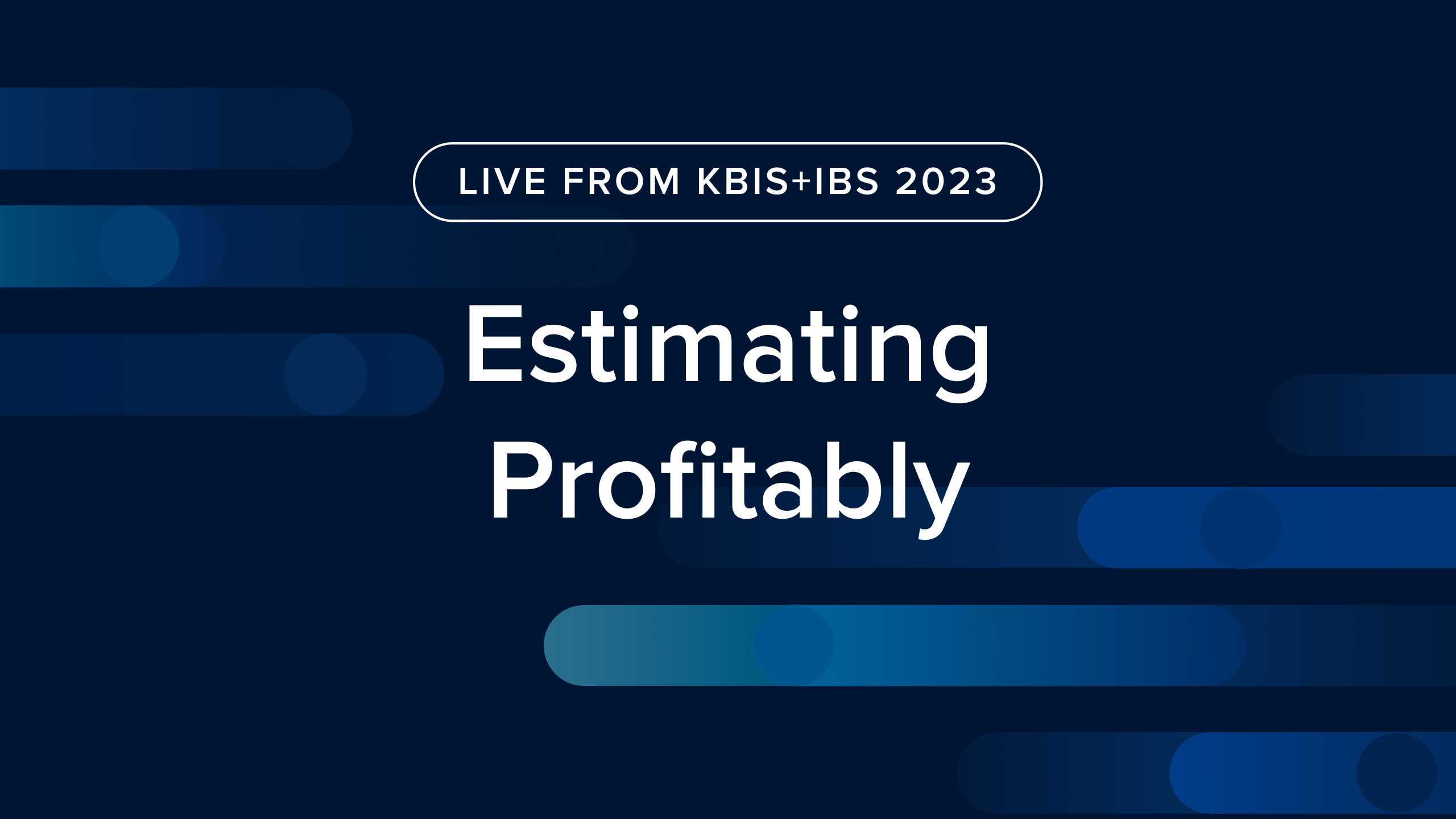 LIVE FROM KBIS+IBS 2023

Estimating Profitably